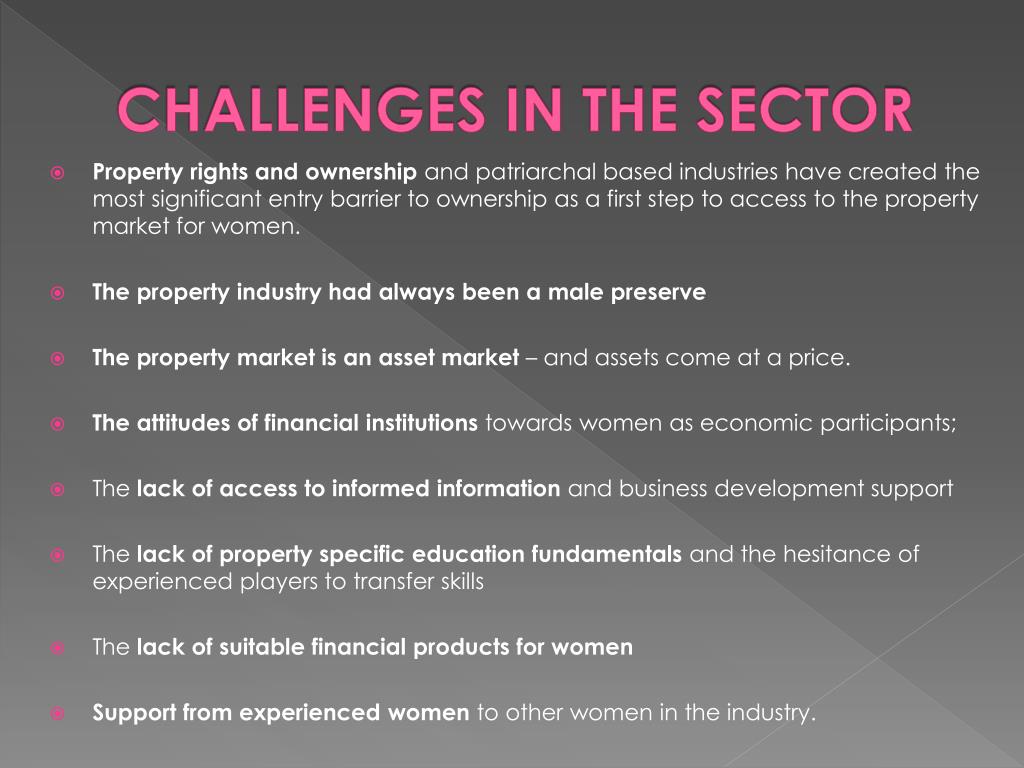 CHALLENGES IN THE SECTOR

Property rights and ownership and patriarchal based industries have created the most significant entry barrier to ownership as a first step to access to the property market for women.

The property industry had always been a male preserve

The property market is an asset market – and assets come at a price.

The attitudes of financial institutions towards women as economic participants;

The lack of access to informed information and business development support

The lack of property specific education fundamentals and the hesitance of experienced players to transfer skills

The lack of suitable financial products for women

Support from experienced women to other women in the industry.